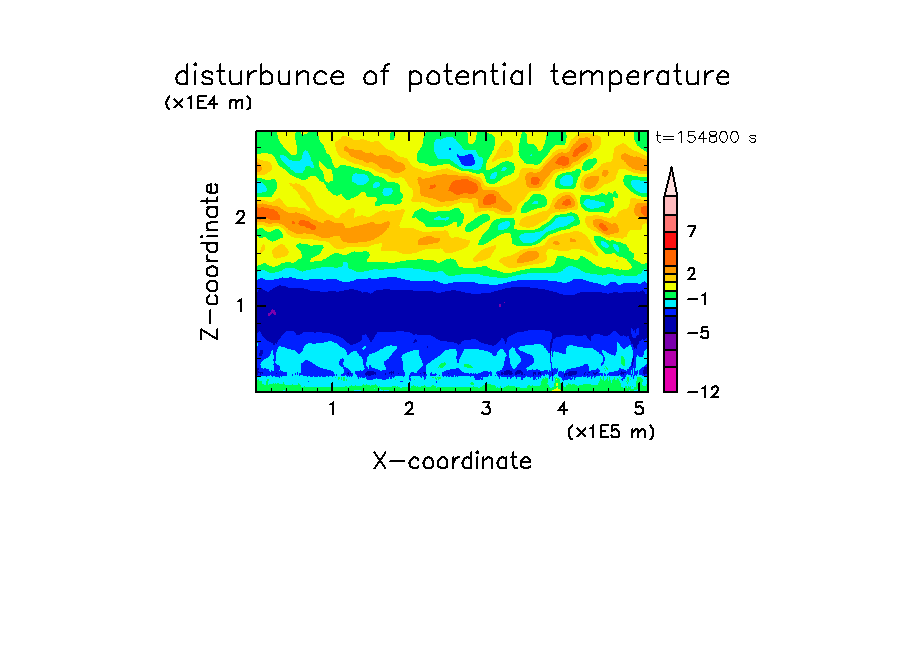 disturbunce of potential temperature
(x1E4 m)
t=154800 s

Z-coordinate
2
1

7
2
−1
−5
−12

1 2 3 4 5
(x1E5 m)
X-coordinate